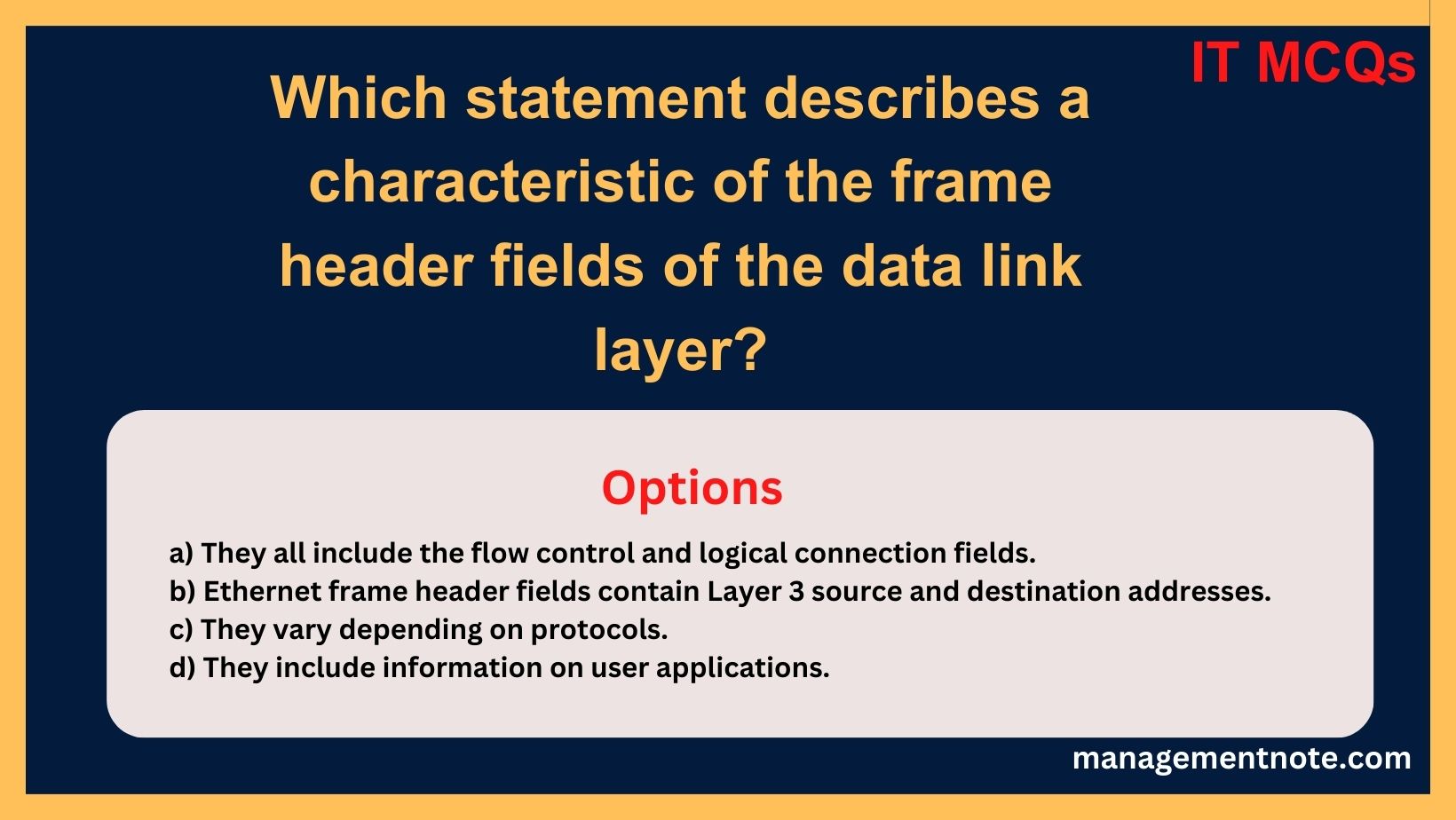 IT MCQs

Which statement describes a characteristic of the frame header fields of the data link layer?

Options

a) They all include the flow control and logical connection fields.
b) Ethernet frame header fields contain Layer 3 source and destination addresses.
c) They vary depending on protocols.
d) They include information on user applications.

managementnote.com